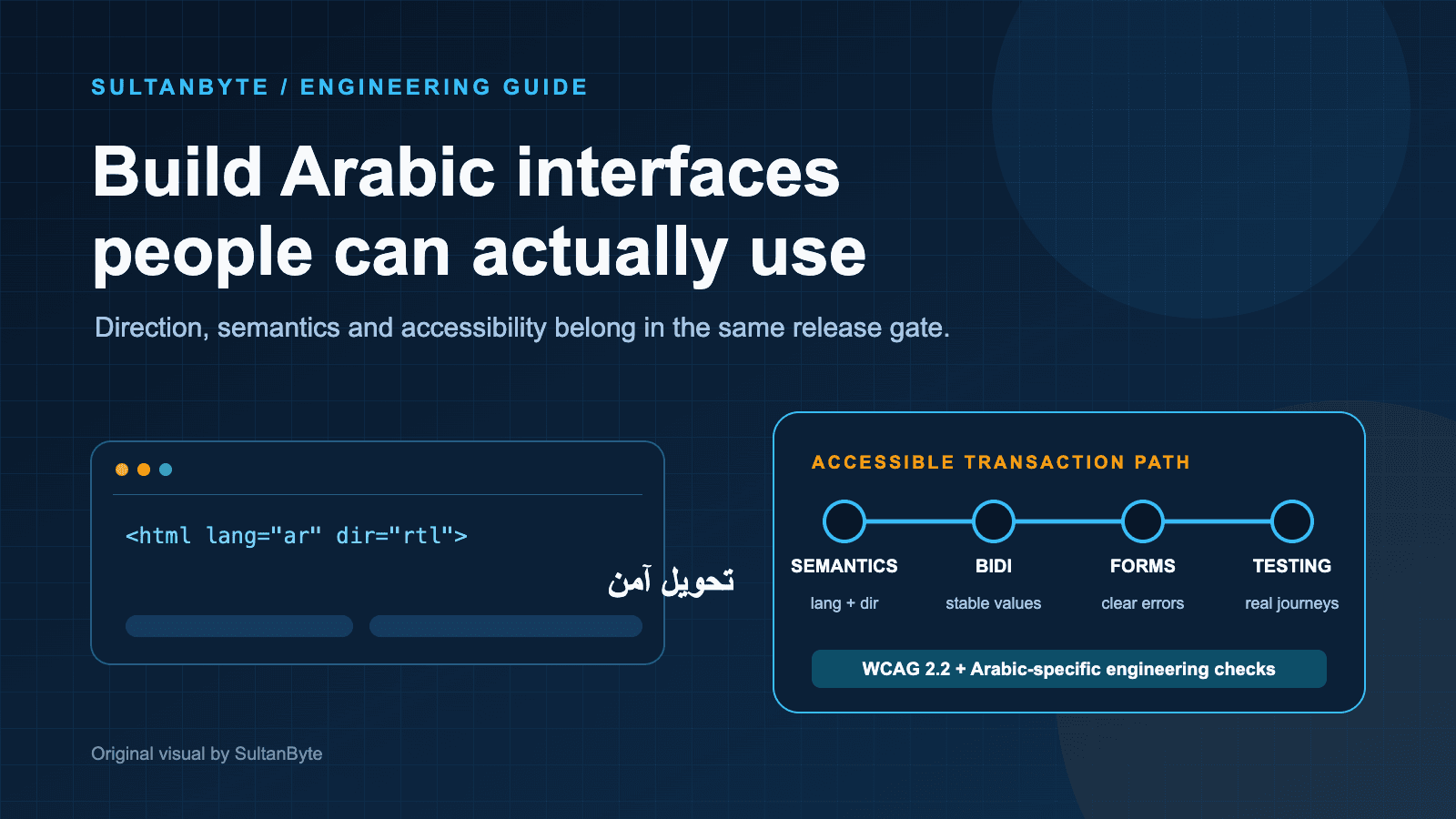 SULTANBYTE / ENGINEERING GUIDE

Build Arabic interfaces people can actually use

Direction, semantics and accessibility belong in the same release gate.

<html lang="ar" dir="rtl">

تحويل آمن

ACCESSIBLE TRANSACTION PATH

SEMANTICS
lang + dir

BIDI
stable values

FORMS
clear errors

TESTING
real journeys

WCAG 2.2 + Arabic-specific engineering checks

Original visual by SultanByte